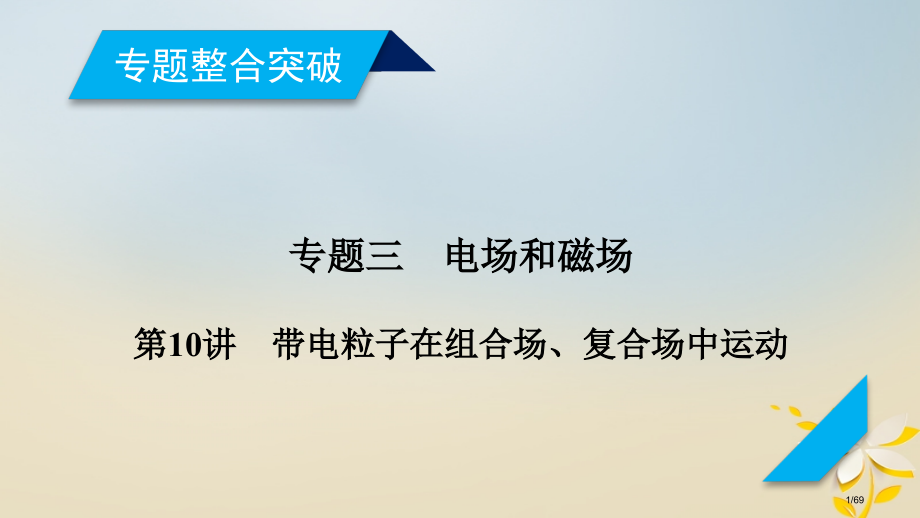 专题整合突破

专题三　电场和磁场

第10讲　带电粒子在组合场、复合场中运动

1/69